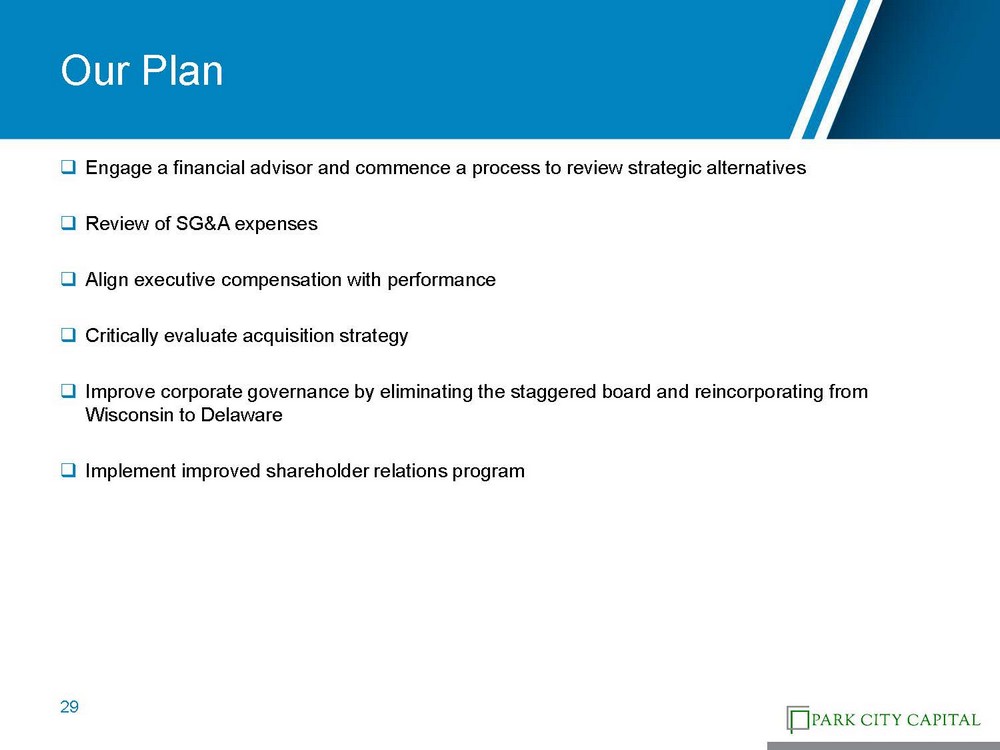 Our Plan

❑ Engage a financial advisor and commence a process to review strategic alternatives

❑ Review of SG&A expenses

❑ Align executive compensation with performance

❑ Critically evaluate acquisition strategy

❑ Improve corporate governance by eliminating the staggered board and reincorporating from Wisconsin to Delaware

❑ Implement improved shareholder relations program

29

PARK CITY CAPITAL